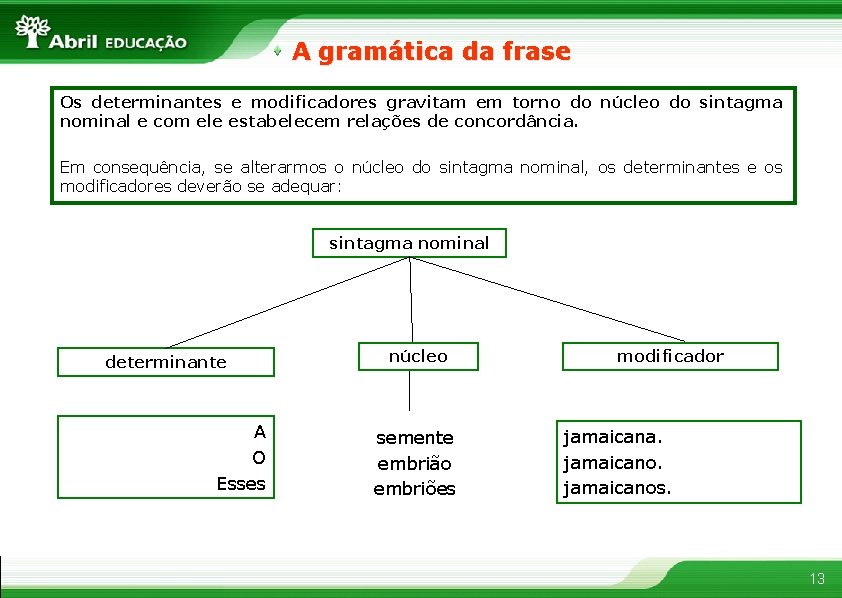 Abril EDUCAÇÃO

A gramática da frase

Os determinantes e modificadores gravitam em torno do núcleo do sintagma nominal e com ele estabelecem relações de concordância.

Em consequência, se alterarmos o núcleo do sintagma nominal, os determinantes e os modificadores deverão se adequar:

sintagma nominal

determinante

núcleo

modificador

A
O
Esses

semente
embrião
embriões

jamaicana.
jamaicano.
jamaicanos.

13